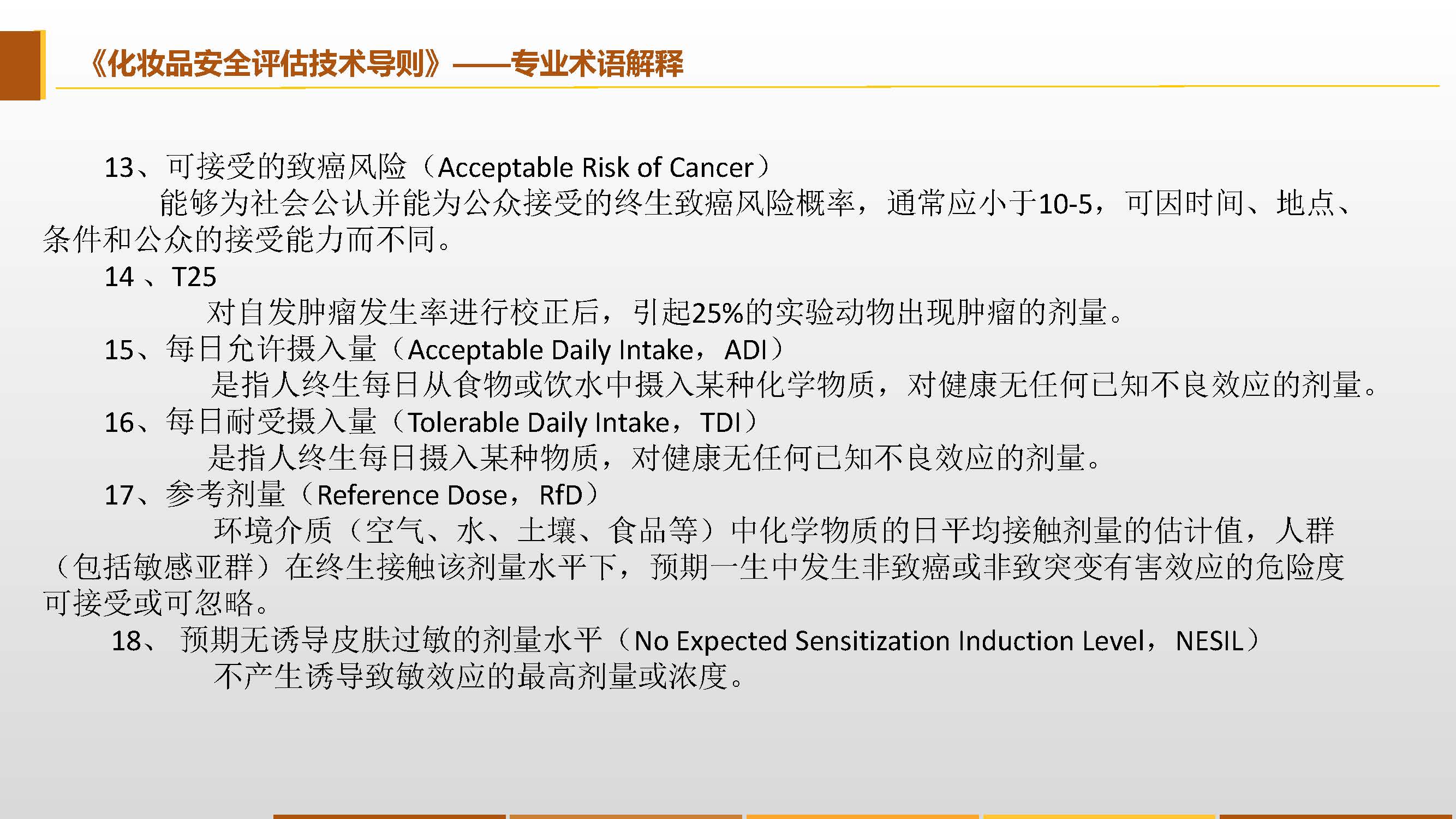 《化妆品安全评估技术导则》——专业术语解释

13、可接受的致癌风险（Acceptable Risk of Cancer）

能够为社会公认并能为公众接受的终生致癌风险概率，通常应小于10-5，可因时间、地点、条件和公众的接受能力而不同。

14 、T25

对自发肿瘤发生率进行校正后，引起25%的实验动物出现肿瘤的剂量。

15、每日允许摄入量（Acceptable Daily Intake， ADI）

是指人终生每日从食物或饮水中摄入某种化学物质，对健康无任何已知不良效应的剂量。

16、每日耐受摄入量（Tolerable Daily Intake， TDI）

是指人终生每日摄入某种物质，对健康无任何已知不良效应的剂量。

17、参考剂量（Reference Dose， RfD）

环境介质（空气、水、土壤、食品等）中化学物质的日平均接触剂量的估计值，人群（包括敏感亚群）在终生接触该剂量水平下，预期一生中发生非致癌或非致突变有害效应的危险度可接受或可忽略。

18、 预期无诱导皮肤过敏的剂量水平（No Expected Sensitization Induction Level， NESIL）

不产生诱导致敏效应的最高剂量或浓度。